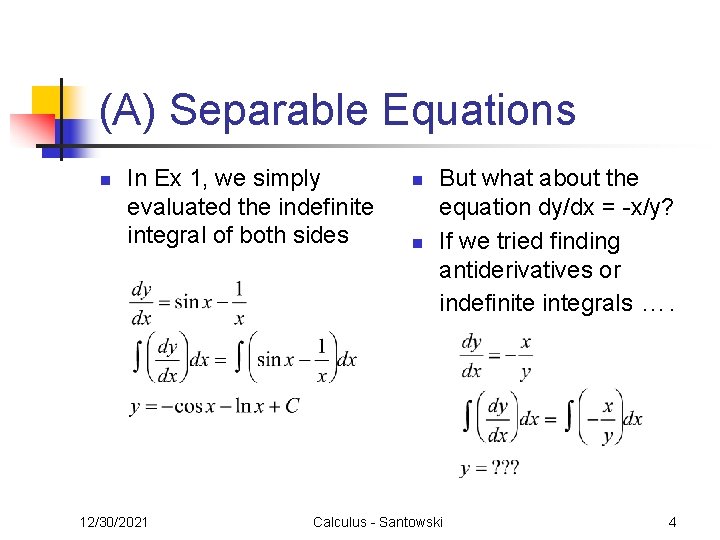 (A) Separable Equations

In Ex 1, we simply evaluated the indefinite integral of both sides

$\frac{dy}{dx} = \sin x - \frac{1}{x}$

$\int \left(\frac{dy}{dx}\right) dx = \int \left(\sin x - \frac{1}{x}\right) dx$

$y = -\cos x - \ln x + C$

But what about the equation dy/dx = -x/y?

If we tried finding antiderivatives or indefinite integrals ….

$\frac{dy}{dx} = -\frac{x}{y}$

$\int \left(\frac{dy}{dx}\right) dx = \int \left(-\frac{x}{y}\right) dx$

$y = ???$

12/30/2021

Calculus - Santowski

4